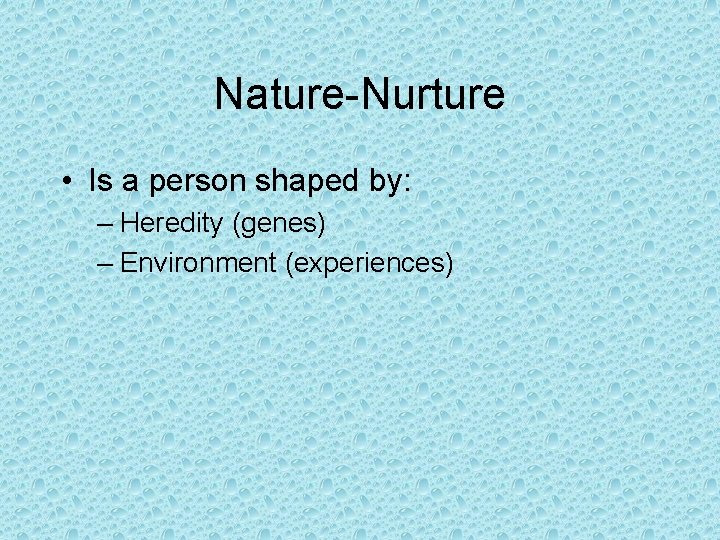 Nature-Nurture

• Is a person shaped by:
– Heredity (genes)
– Environment (experiences)